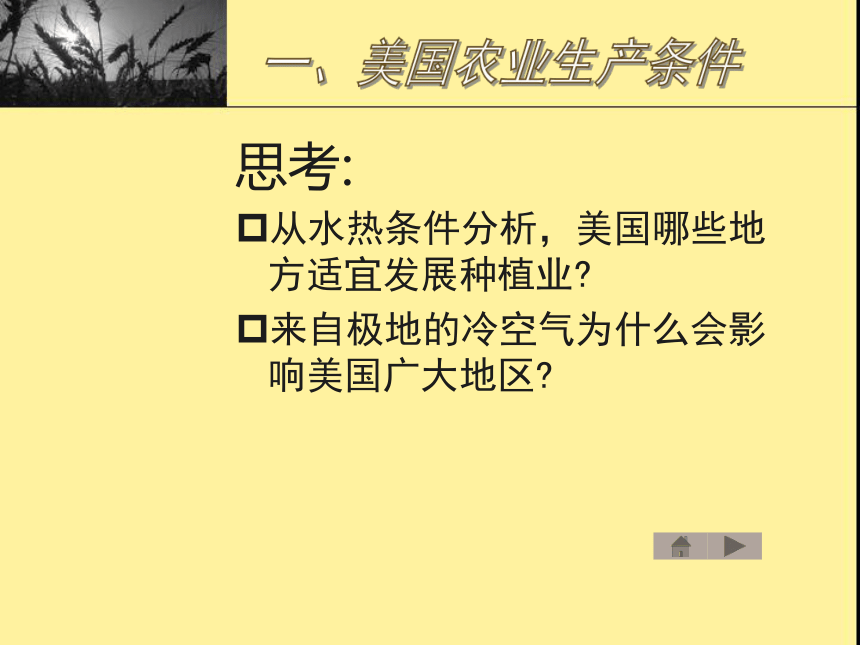 一、美国农业生产条件

思考:

从水热条件分析，美国哪些地方适宜发展种植业?

来自极地的冷空气为什么会影响美国广大地区?